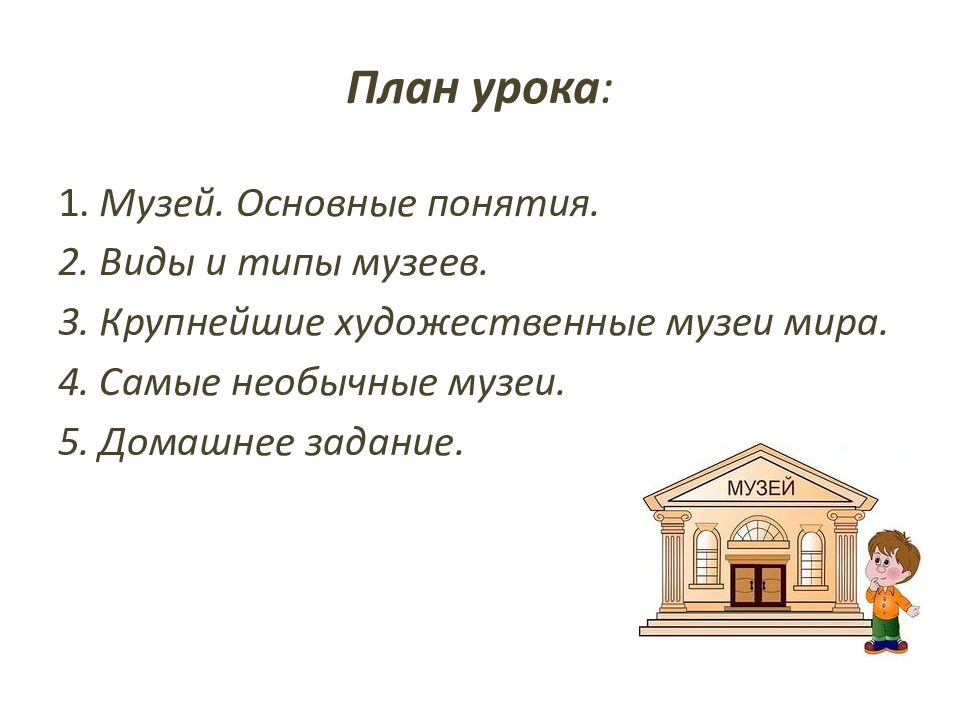 План урока:

1. Музей. Основные понятия.
2. Виды и типы музеев.
3. Крупнейшие художественные музеи мира.
4. Самые необычные музеи.
5. Домашнее задание.

МУЗЕЙ